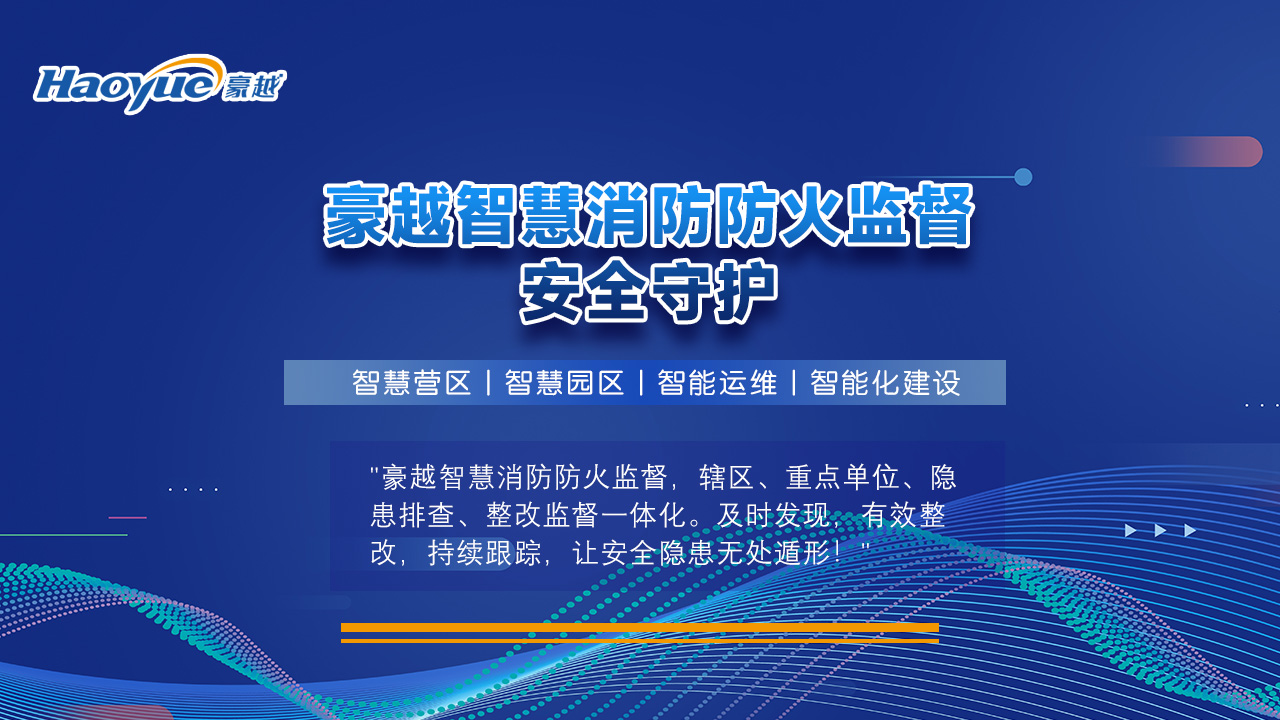 Haoyue 豪越

豪越智慧消防防火监督
安全守护

智慧营区 | 智慧园区 | 智能运维 | 智能化建设

"豪越智慧消防防火监督，辖区、重点单位、隐患排查、整改监督一体化。及时发现，有效整改，持续跟踪，让安全隐患无处遁形！"